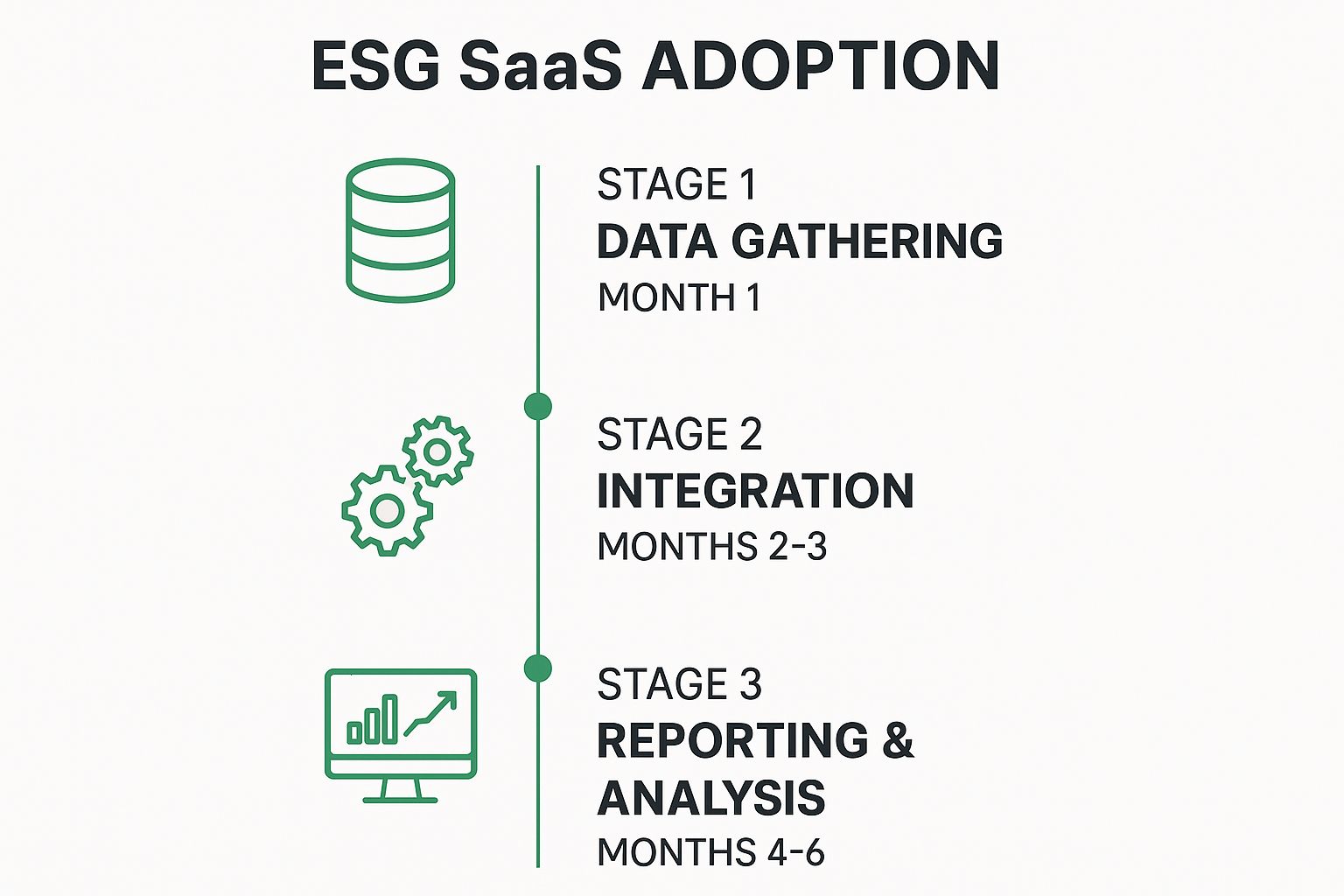 ESG SaaS ADOPTION

STAGE 1
DATA GATHERING
MONTH 1

STAGE 2
INTEGRATION
MONTHS 2-3

STAGE 3
REPORTING & ANALYSIS
MONTHS 4-6